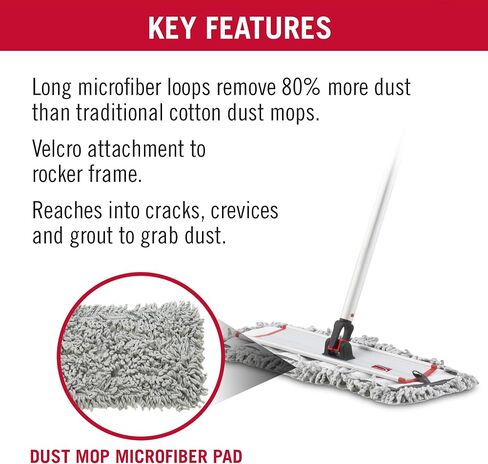 KEY FEATURES

Long microfiber loops remove 80% more dust than traditional cotton dust mops.

Velcro attachment to rocker frame.

Reaches into cracks, crevices and grout to grab dust.

DUST MOP MICROFIBER PAD